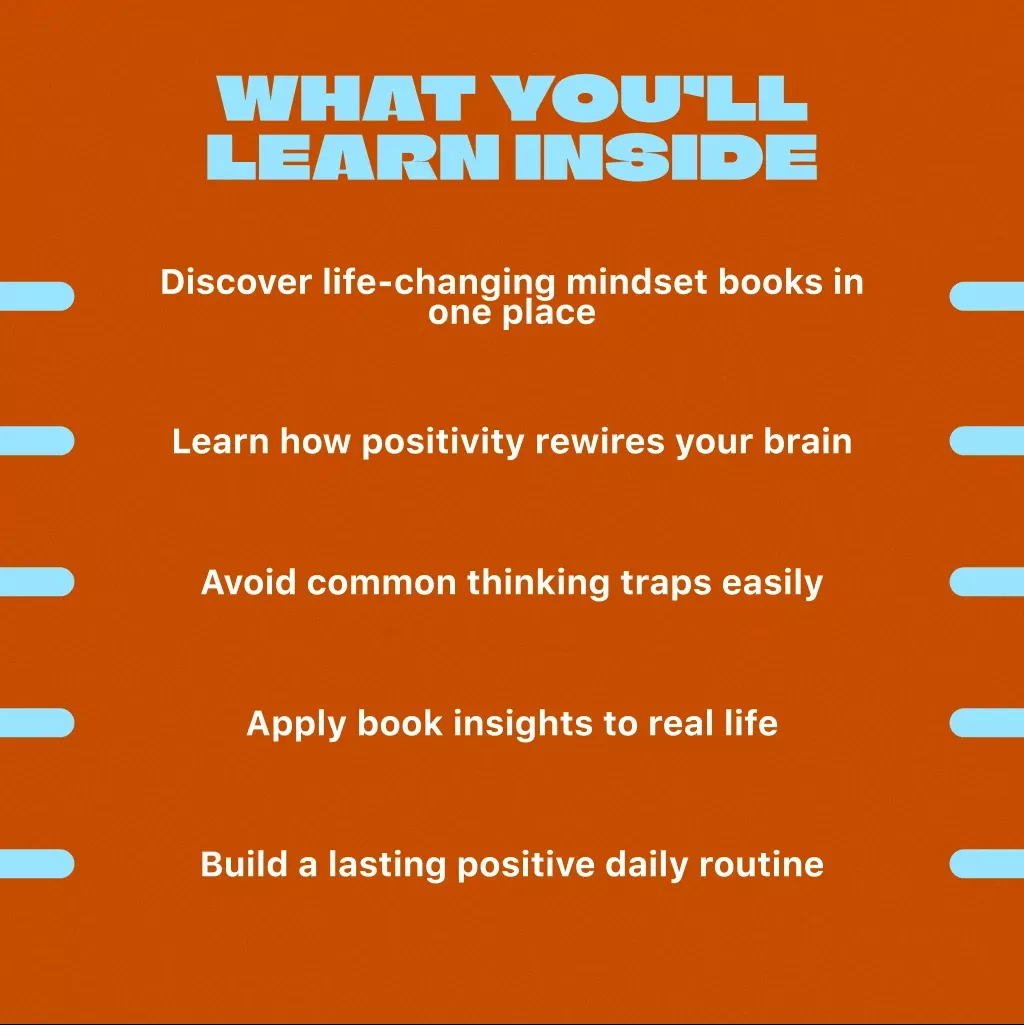 WHAT YOU'LL LEARN INSIDE

Discover life-changing mindset books in one place

Learn how positivity rewires your brain

Avoid common thinking traps easily

Apply book insights to real life

Build a lasting positive daily routine